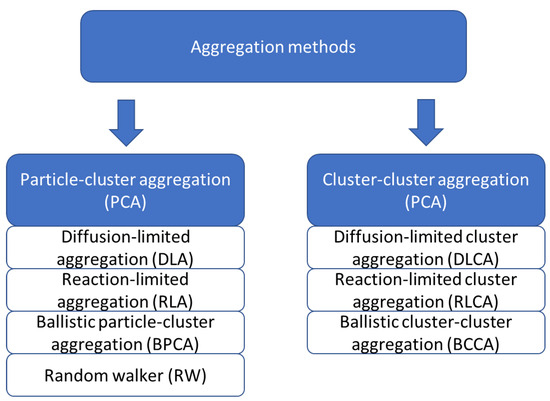 Aggregation methods

Particle-cluster aggregation (PCA)

Diffusion-limited aggregation (DLA)

Reaction-limited aggregation (RLA)

Ballistic particle-cluster aggregation (BPCA)

Random walker (RW)

Cluster-cluster aggregation (PCA)

Diffusion-limited cluster aggregation (DLCA)

Reaction-limited cluster aggregation (RLCA)

Ballistic cluster-cluster aggregation (BCCA)